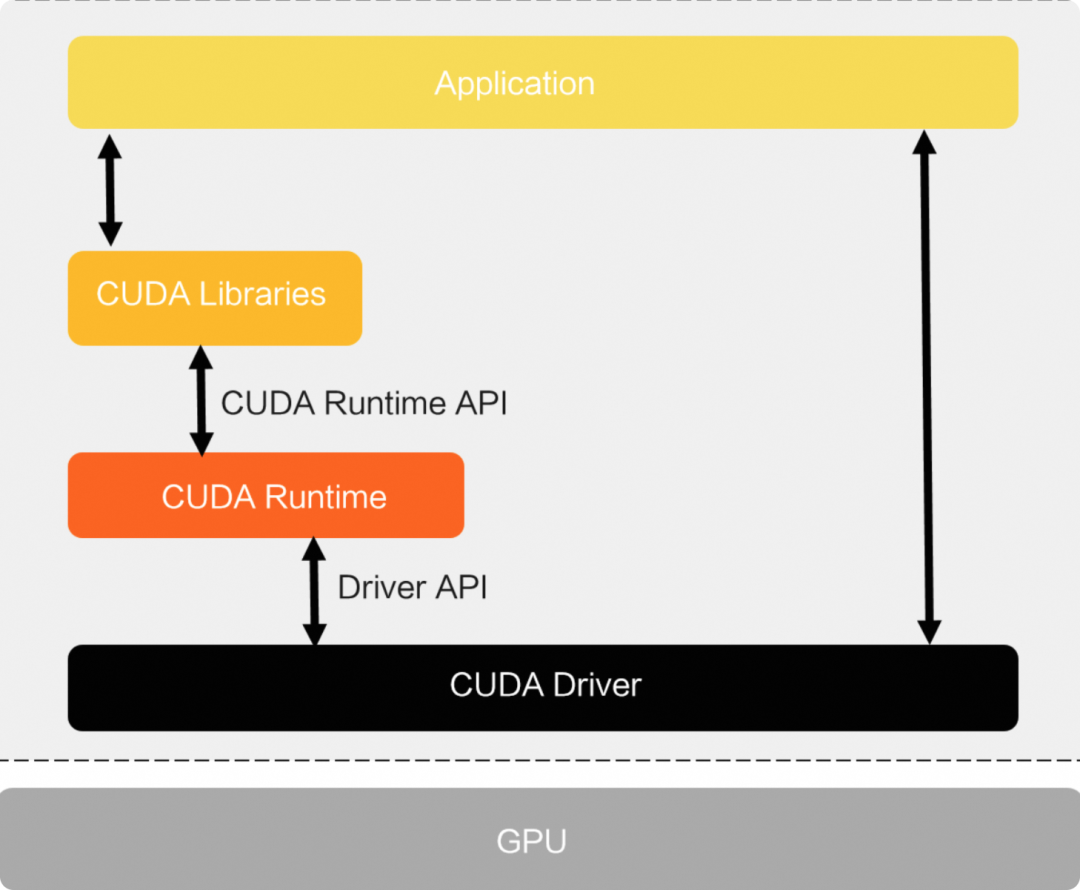 Application

CUDA Libraries

CUDA Runtime API

CUDA Runtime

Driver API

CUDA Driver

GPU